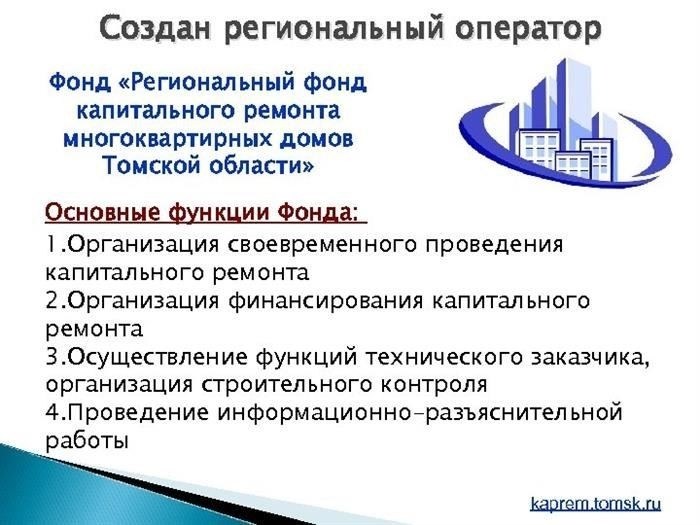 Создан региональный оператор

Фонд «Региональный фонд капитального ремонта многоквартирных домов Томской области»

Основные функции Фонда:

1.Организация своевременного проведения капитального ремонта
2.Организация финансирования капитального ремонта
3.Осуществление функций технического заказчика, организация строительного контроля
4.Проведение информационно-разъяснительной работы

kaprem.tomsk.ru